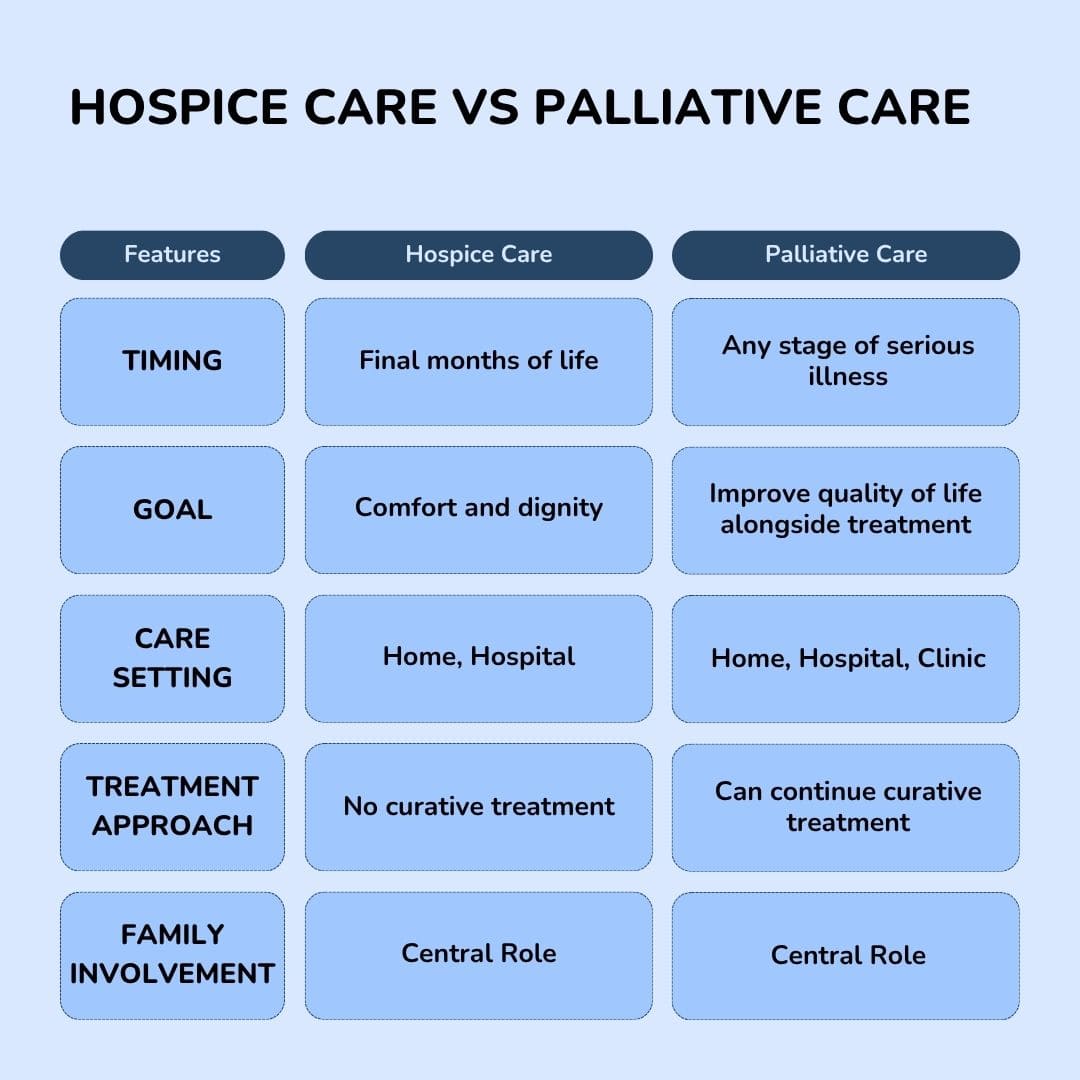 HOSPICE CARE VS PALLIATIVE CARE

| Features | Hospice Care | Palliative Care |
|---|---|---|
| TIMING | Final months of life | Any stage of serious illness |
| GOAL | Comfort and dignity | Improve quality of life alongside treatment |
| CARE SETTING | Home, Hospital | Home, Hospital, Clinic |
| TREATMENT APPROACH | No curative treatment | Can continue curative treatment |
| FAMILY INVOLVEMENT | Central Role | Central Role |